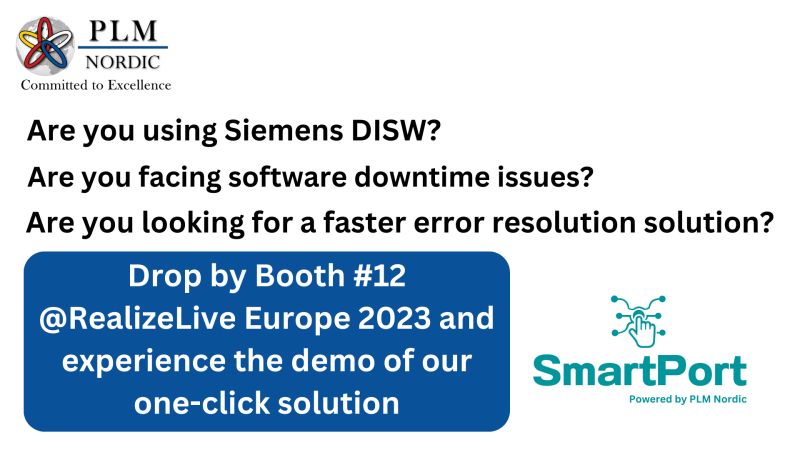 PLM
NORDIC
Committed to Excellence

Are you using Siemens DISW?

Are you facing software downtime issues?

Are you looking for a faster error resolution solution?

Drop by Booth #12 @RealizeLive Europe 2023 and experience the demo of our one-click solution

SmartPort
Powered by PLM Nordic